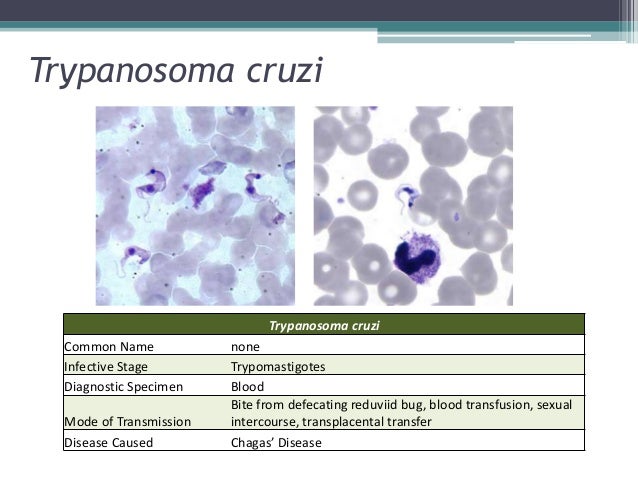 Trypanosoma cruzi

| Trypanosoma cruzi | |
|---|---|
| Common Name | none |
| Infective Stage | Trypomastigotes |
| Diagnostic Specimen | Blood |
| Mode of Transmission | Bite from defecating reduviid bug, blood transfusion, sexual intercourse, transplacental transfer |
| Disease Caused | Chagas' Disease |